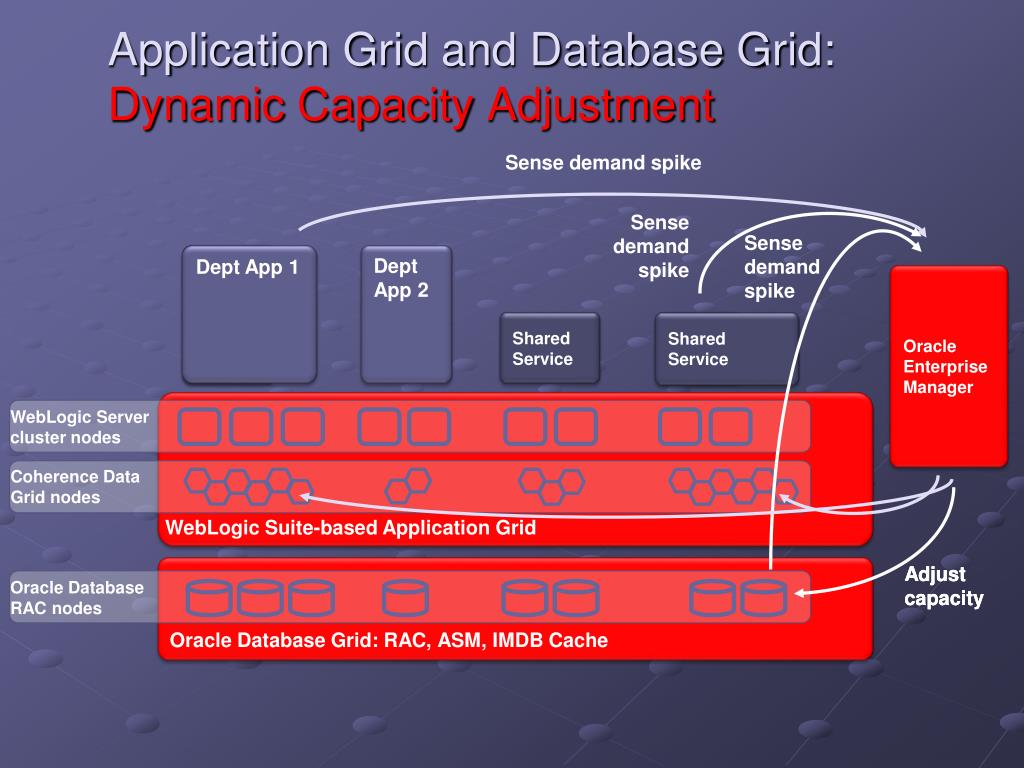 Application Grid and Database Grid:
Dynamic Capacity Adjustment

Sense demand spike

Sense demand spike

Sense demand spike

Dept App 1

Dept App 2

Shared Service

Shared Service

Oracle Enterprise Manager

WebLogic Server cluster nodes

Coherence Data Grid nodes

WebLogic Suite-based Application Grid

Oracle Database RAC nodes

Oracle Database Grid: RAC, ASM, IMDB Cache

Adjust capacity